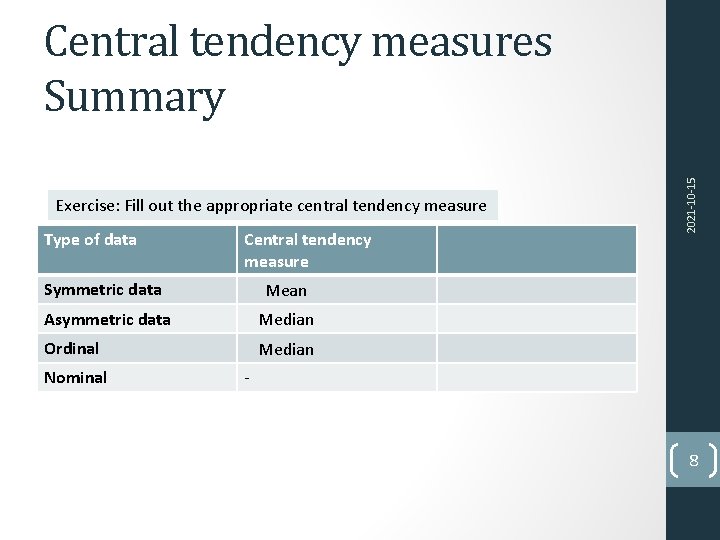 Central tendency measures Summary

Exercise: Fill out the appropriate central tendency measure

| Type of data | Central tendency measure | |
|---|---|---|
| Symmetric data | Mean | |
| Asymmetric data | Median | |
| Ordinal | Median | |
| Nominal | - | |

2021-10-15

8